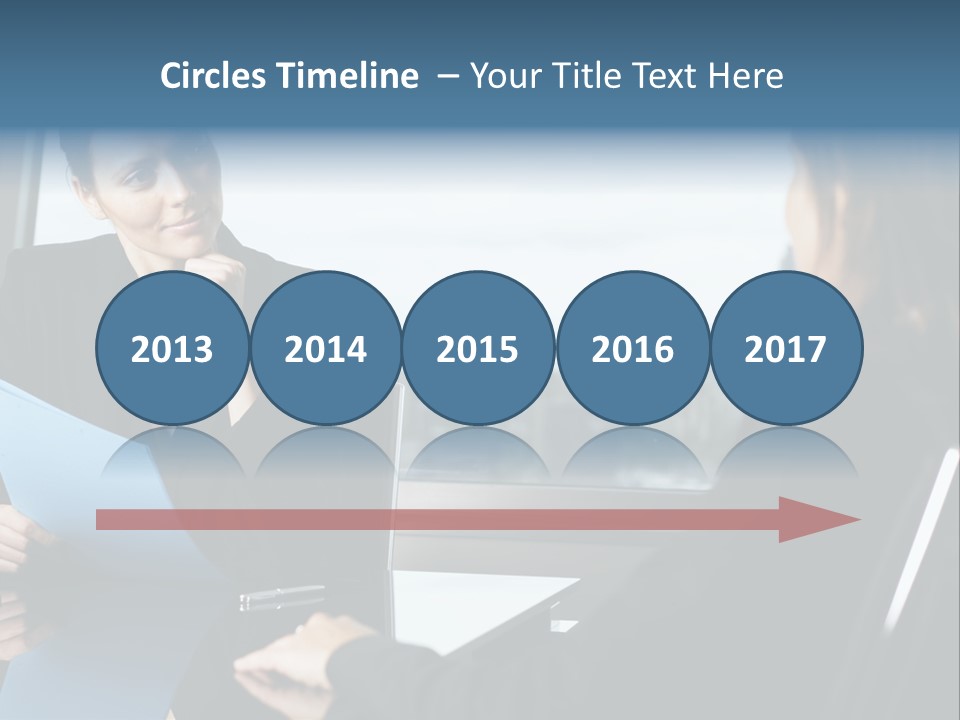 Circles Timeline – Your Title Text Here

2013 2014 2015 2016 2017